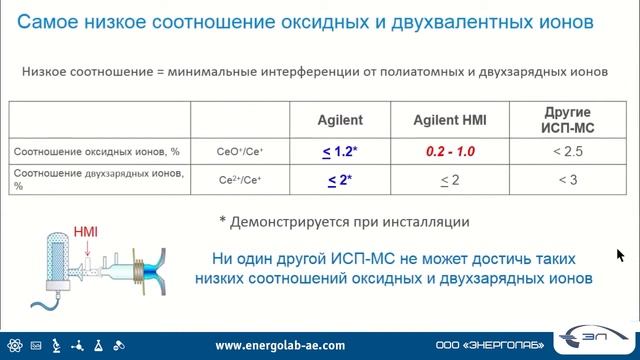 Самое низкое соотношение оксидных и двухвалентных ионов

Низкое соотношение = минимальные интерференции от полиатомных и двухзарядных ионов

| | | Agilent | Agilent HMI | Другие ИСП-МС |
|---|---|---|---|---|
| Соотношение оксидных ионов, % | $CeO^+/Ce^+$ | $\leq$ 1.2* | 0.2 - 1.0 | < 2.5 |
| Соотношение двухзарядных ионов, % | $Ce^{2+}/Ce^+$ | $\leq$ 2* | $\leq$ 2 | < 3 |

* Демонстрируется при инсталляции

HMI

Ни один другой ИСП-МС не может достичь таких низких соотношений оксидных и двухзарядных ионов

www.energolab-ae.com

ООО «ЭНЕРГОЛАБ»

ЭЛ